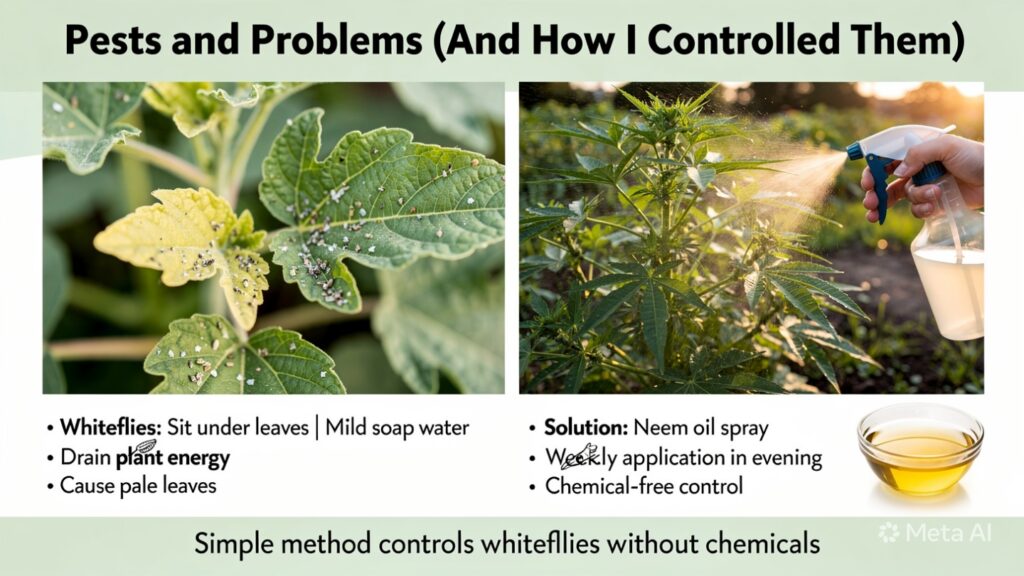 Pests and Problems (And How I Controlled Them)

• **Whiteflies:** Sit under leaves | Mild soap water
• Drain **plant energy**
• Cause pale leaves

• **Solution:** Neem oil spray
• Weekly application in evening
• Chemical-free control

Simple method controls whitefllies without chemicals

Meta AI